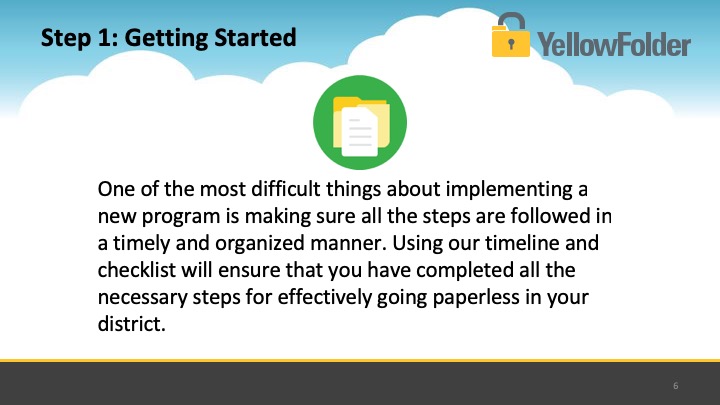 Step 1: Getting Started

YellowFolder

One of the most difficult things about implementing a new program is making sure all the steps are followed in a timely and organized manner. Using our timeline and checklist will ensure that you have completed all the necessary steps for effectively going paperless in your district.

6